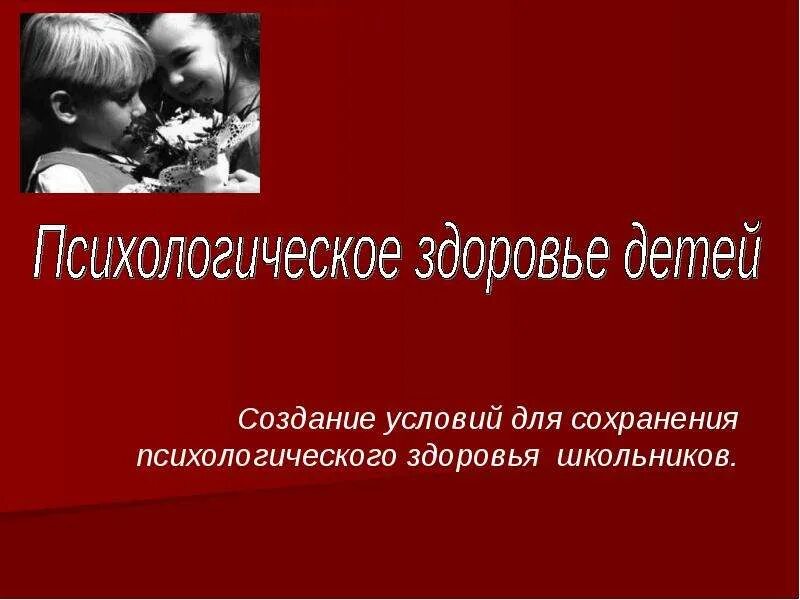 Психологическое здоровье детей

Создание условий для сохранения психологического здоровья школьников.